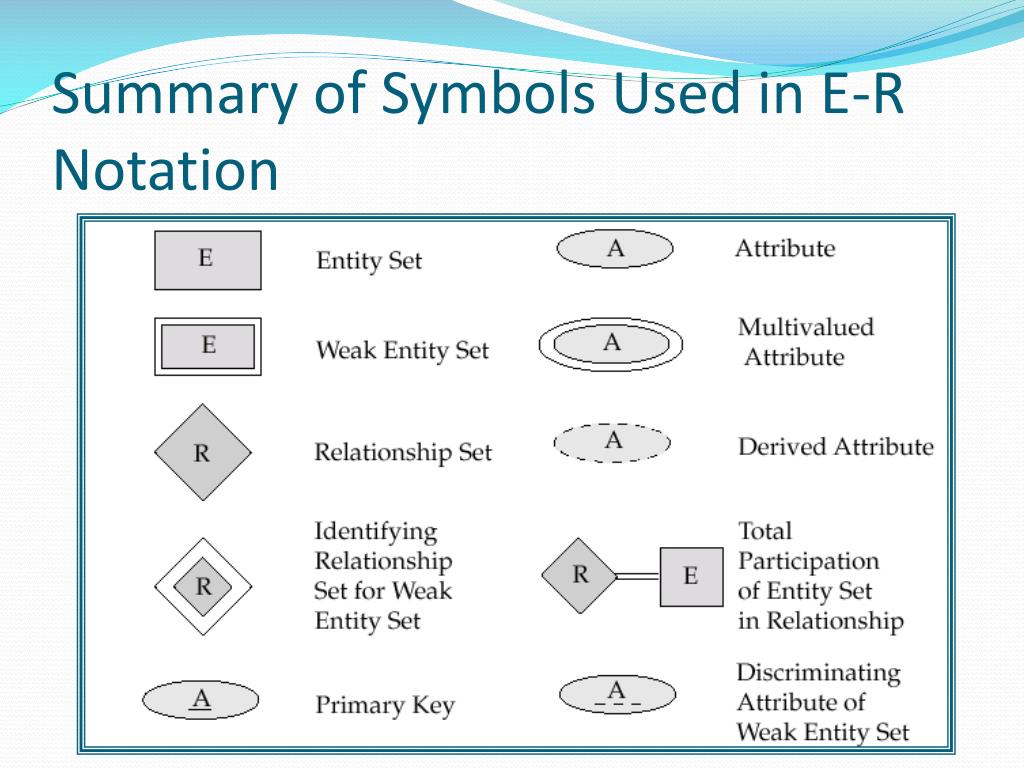 Summary of Symbols Used in E-R Notation

E

Entity Set

E

Weak Entity Set

R

Relationship Set

R

Identifying Relationship Set for Weak Entity Set

A

Primary Key

A

Attribute

A

Multivalued Attribute

A

Derived Attribute

R

E

Total Participation of Entity Set in Relationship

A

Discriminating Attribute of Weak Entity Set